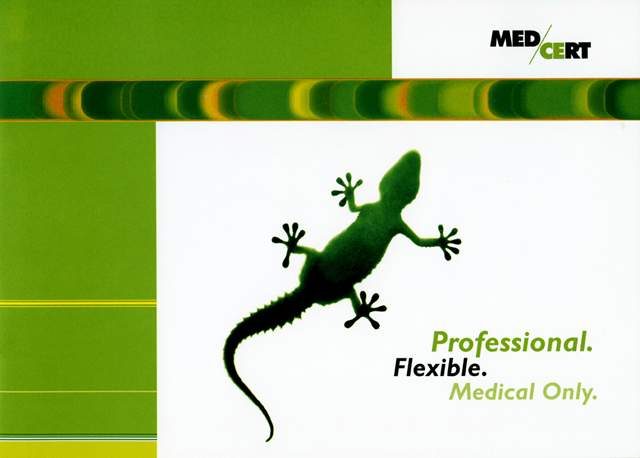 MED/CERT

Professional.
Flexible.
Medical Only.